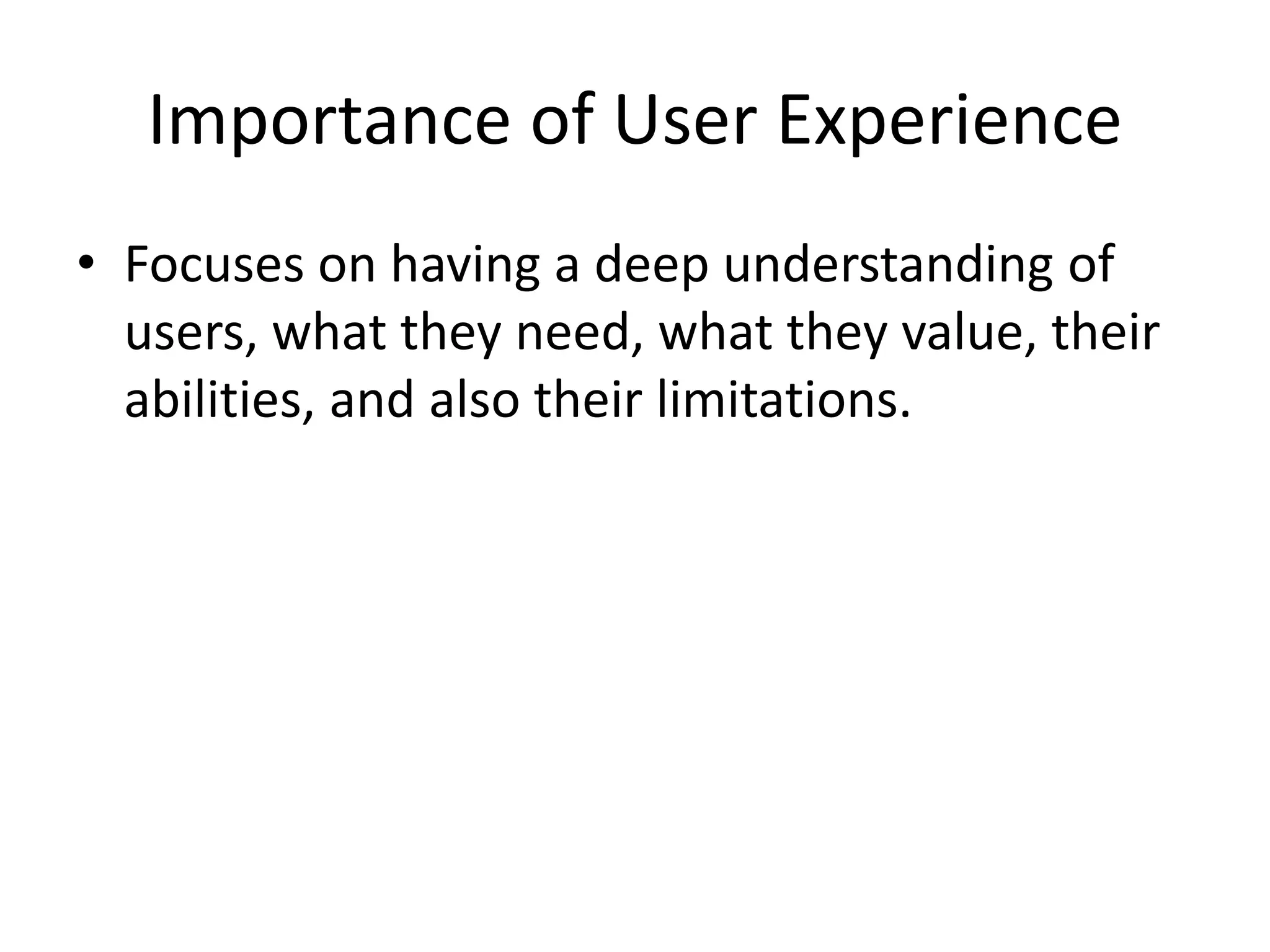 Importance of User Experience

• Focuses on having a deep understanding of users, what they need, what they value, their abilities, and also their limitations.